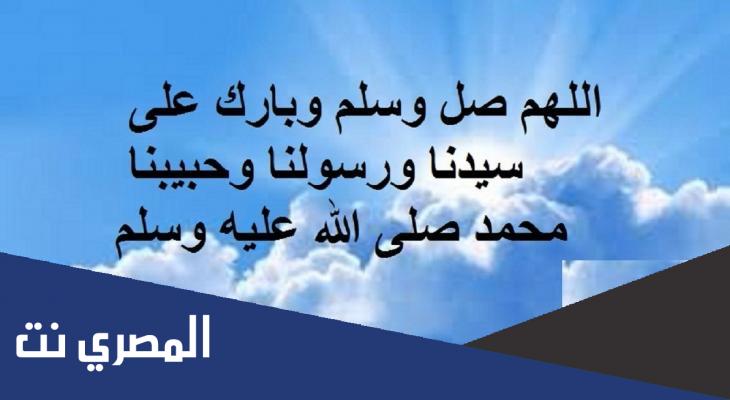 اللهم صل وسلم وبارك على
سيدنا ورسولنا وحبيبنا
محمد صلى الله عليه وسلم

المصري نت